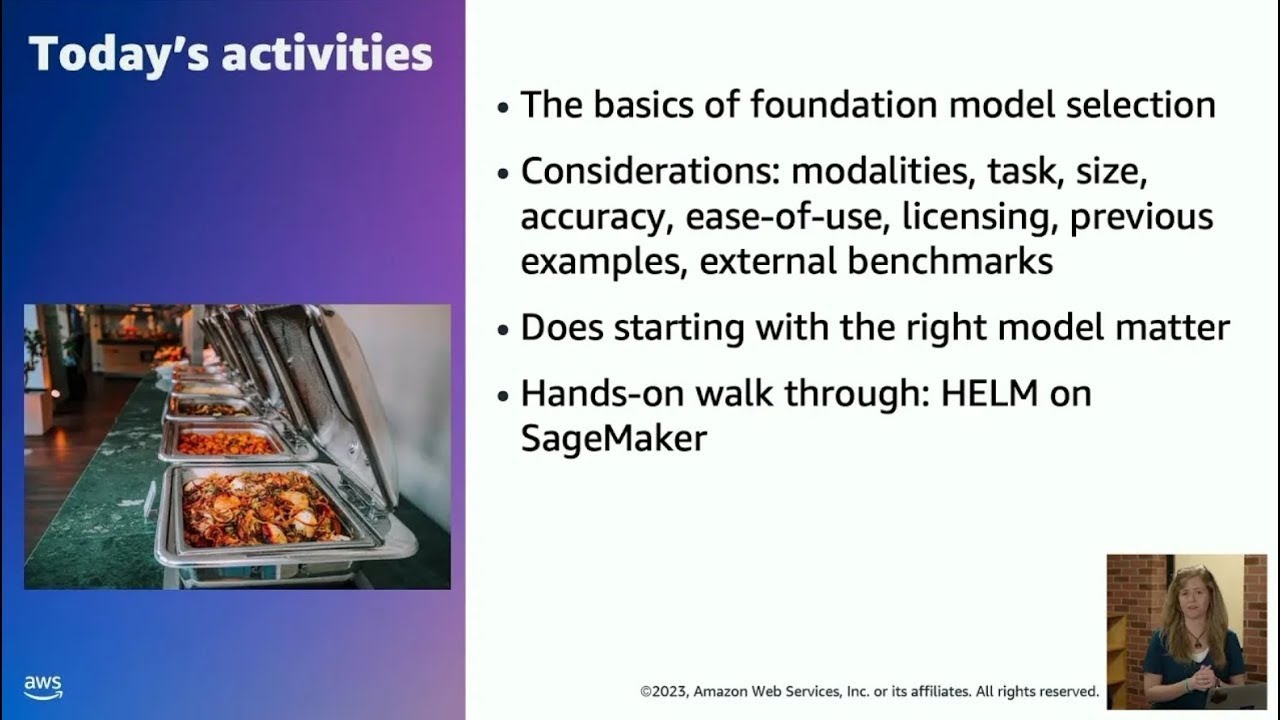 Today's activities

• The basics of foundation model selection

• Considerations: modalities, task, size, accuracy, ease-of-use, licensing, previous examples, external benchmarks

• Does starting with the right model matter

• Hands-on walk through: HELM on SageMaker

aws

©2023, Amazon Web Services, Inc. or its affiliates. All rights reserved.